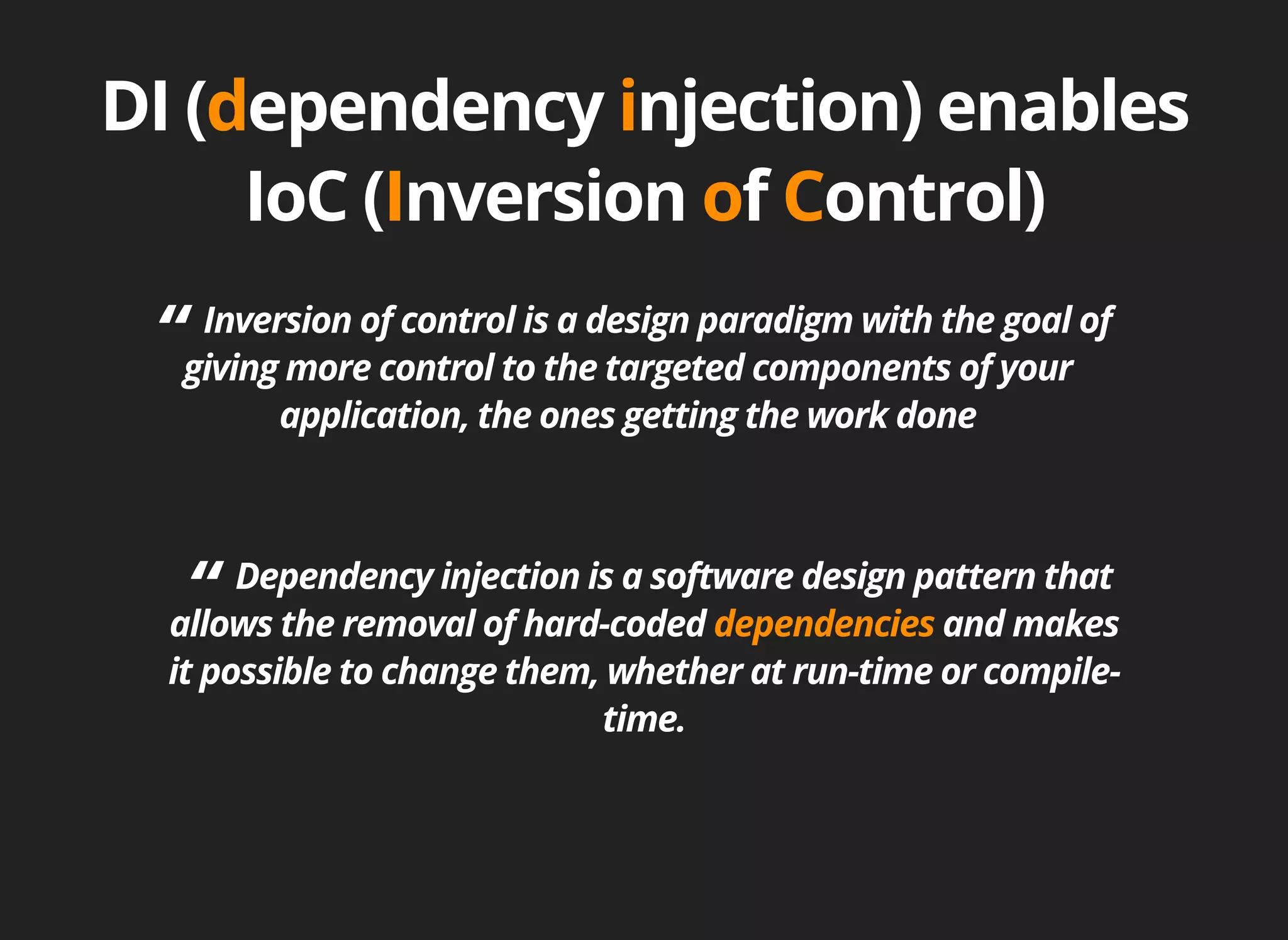 DI (dependency injection) enables IoC (Inversion of Control)

“ Inversion of control is a design paradigm with the goal of giving more control to the targeted components of your application, the ones getting the work done

“ Dependency injection is a software design pattern that allows the removal of hard-coded dependencies and makes it possible to change them, whether at run-time or compile-time.